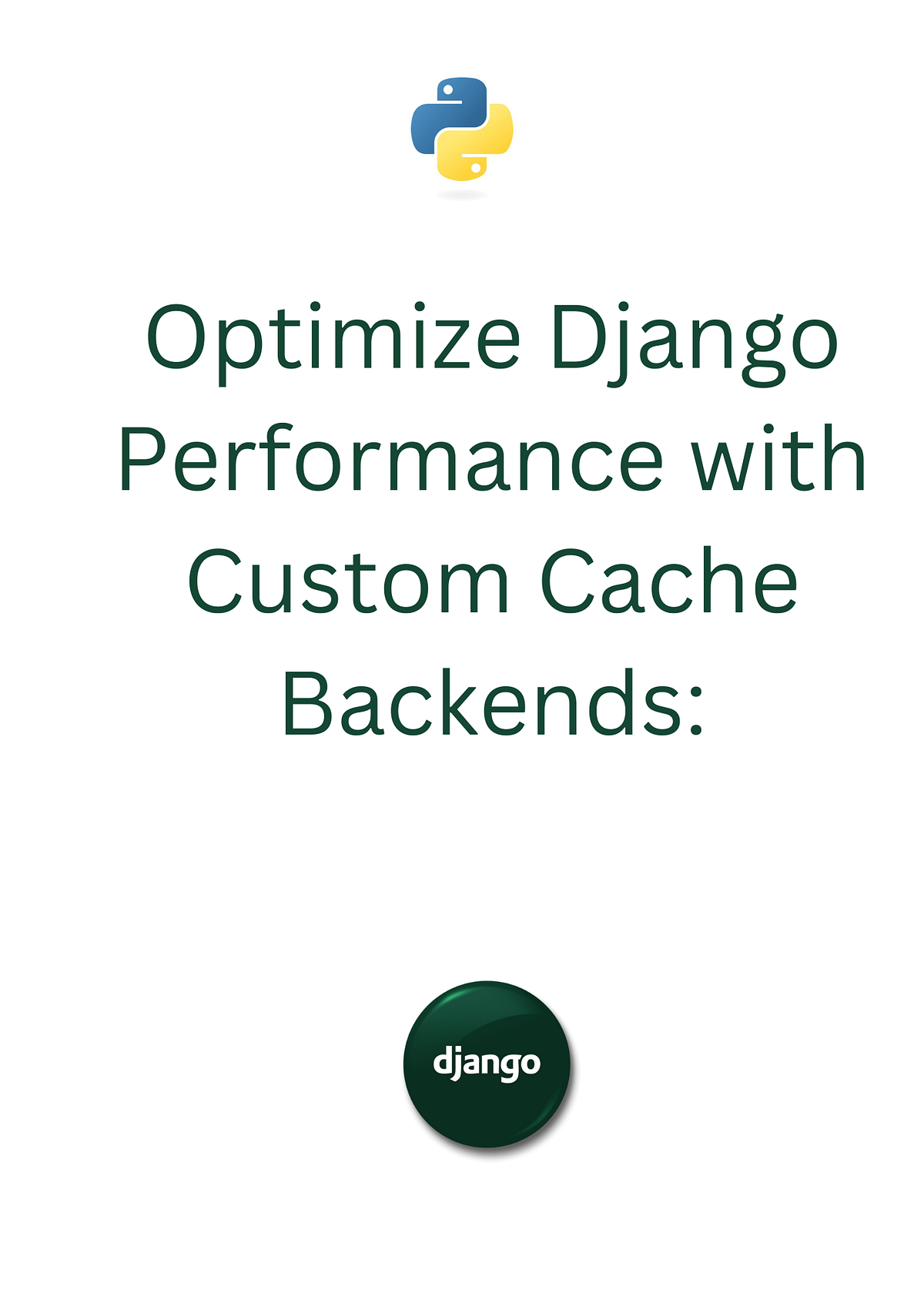 Optimize Django Performance with Custom Cache Backends:

django